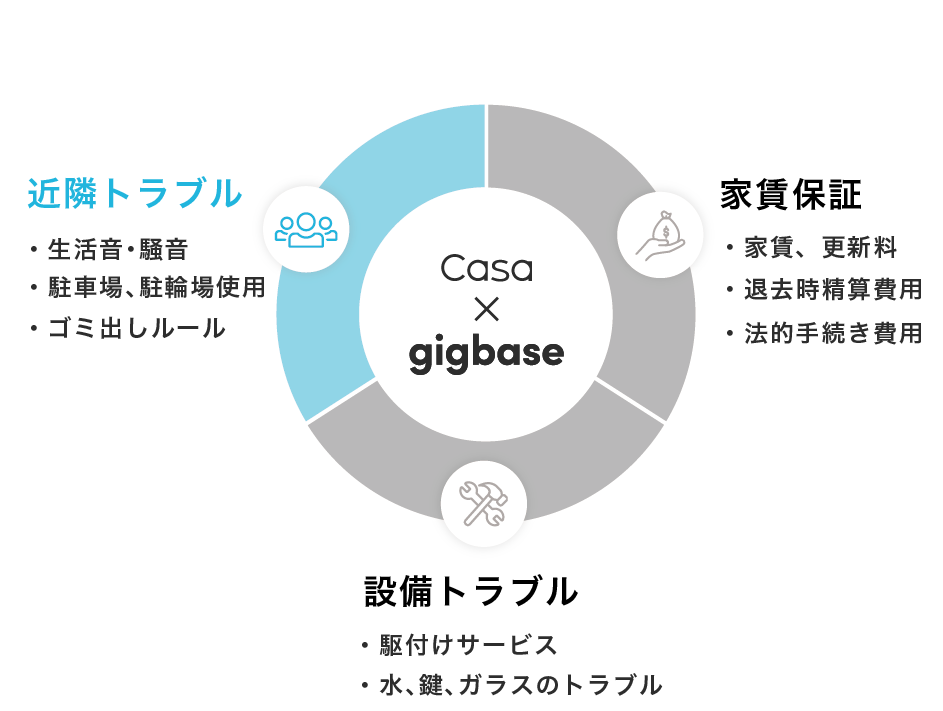 近隣トラブル

・生活音・騒音
・駐車場、駐輪場使用
・ゴミ出しルール

Casa
×
gigbase

家賃保証

・家賃、更新料
・退去時精算費用
・法的手続き費用

設備トラブル

・駆付けサービス
・水、鍵、ガラスのトラブル